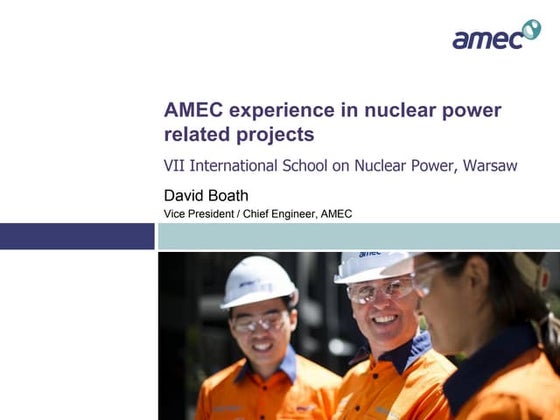 amec

AMEC experience in nuclear power related projects

VII International School on Nuclear Power, Warsaw

David Boath

Vice President / Chief Engineer, AMEC

amec